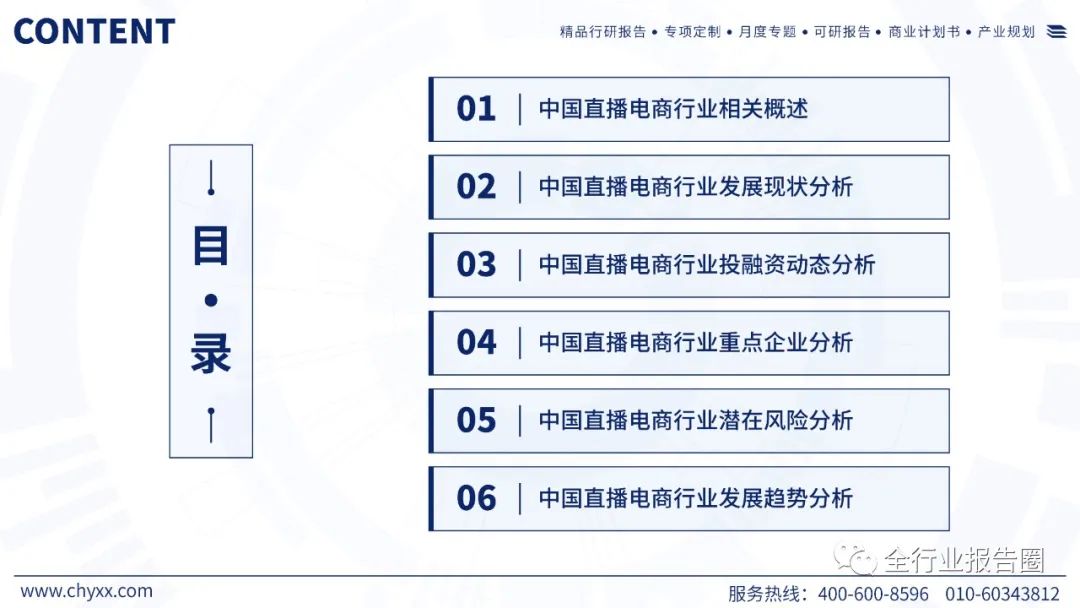 CONTENT

精品行研报告 • 专项定制 • 月度专题 • 可研报告 • 商业计划书 • 产业规划

目 • 录

01 中国直播电商行业相关概述

02 中国直播电商行业发展现状分析

03 中国直播电商行业投融资动态分析

04 中国直播电商行业重点企业分析

05 中国直播电商行业潜在风险分析

06 中国直播电商行业发展趋势分析

全行业报告圈

www.chyxx.com

服务热线：400-600-8596 010-60343812